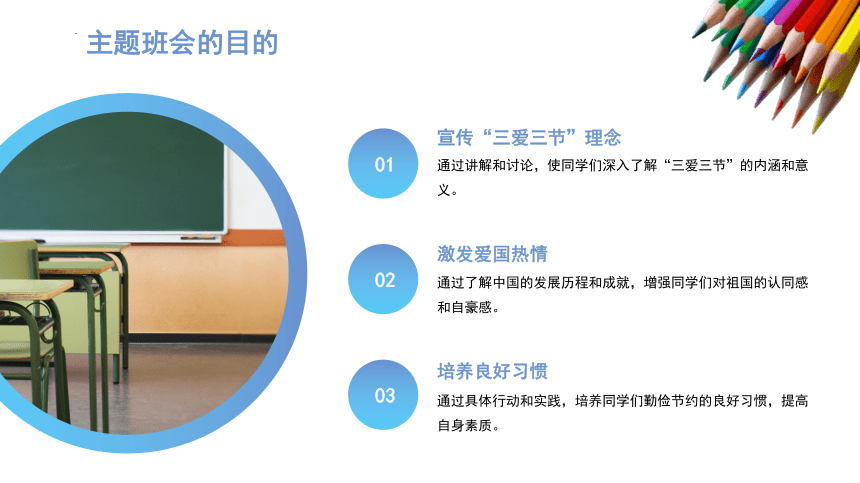 主题班会的目的

01

宣传“三爱三节”理念

通过讲解和讨论，使同学们深入了解“三爱三节”的内涵和意义。

02

激发爱国热情

通过了解中国的发展历程和成就，增强同学们对祖国的认同感和自豪感。

03

培养良好习惯

通过具体行动和实践，培养同学们勤俭节约的良好习惯，提高自身素质。